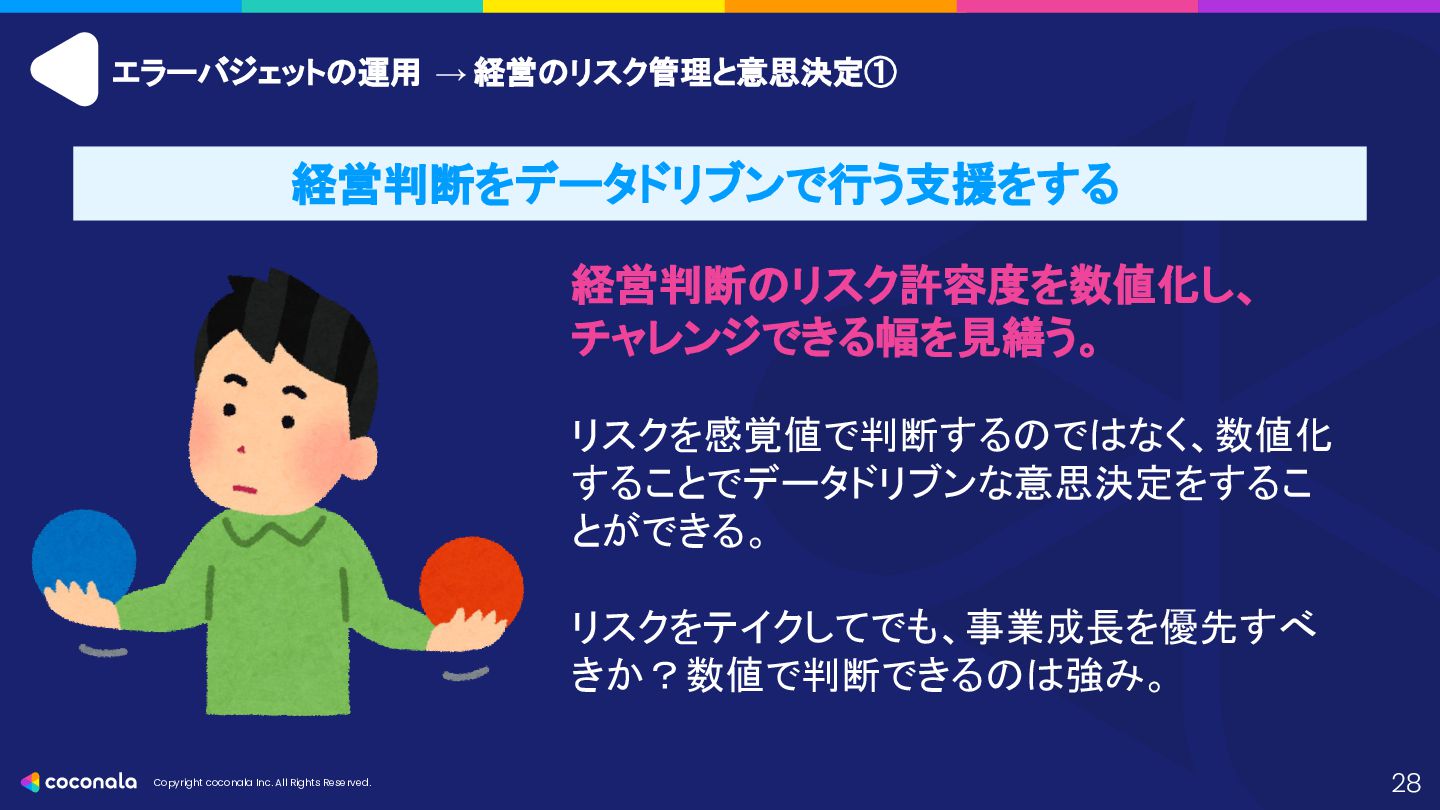 エラーバジェットの運用 → 経営のリスク管理と意思決定①

経営判断をデータドリブンで行う支援をする

経営判断のリスク許容度を数値化し、チャレンジできる幅を見繕う。

リスクを感覚値で判断するのではなく、数値化することでデータドリブンな意思決定をすることができる。

リスクをテイクしてでも、事業成長を優先すべきか？数値で判断できるのは強み。

coconala Copyright coconala Inc. All Rights Reserved.

28